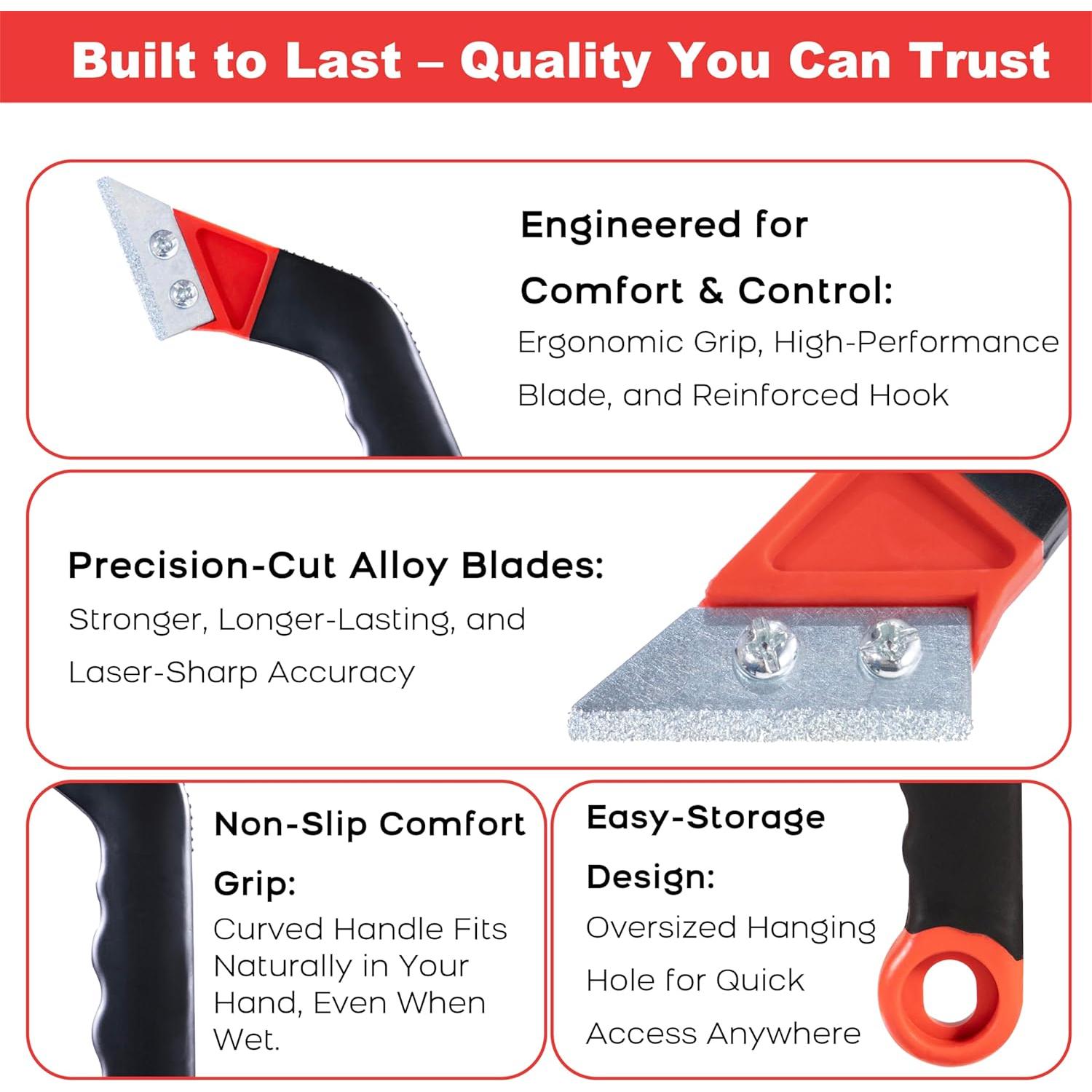 Built to Last – Quality You Can Trust

Engineered for Comfort & Control:
Ergonomic Grip, High-Performance Blade, and Reinforced Hook

Precision-Cut Alloy Blades:
Stronger, Longer-Lasting, and Laser-Sharp Accuracy

Non-Slip Comfort Grip:
Curved Handle Fits Naturally in Your Hand, Even When Wet.

Easy-Storage Design:
Oversized Hanging Hole for Quick Access Anywhere